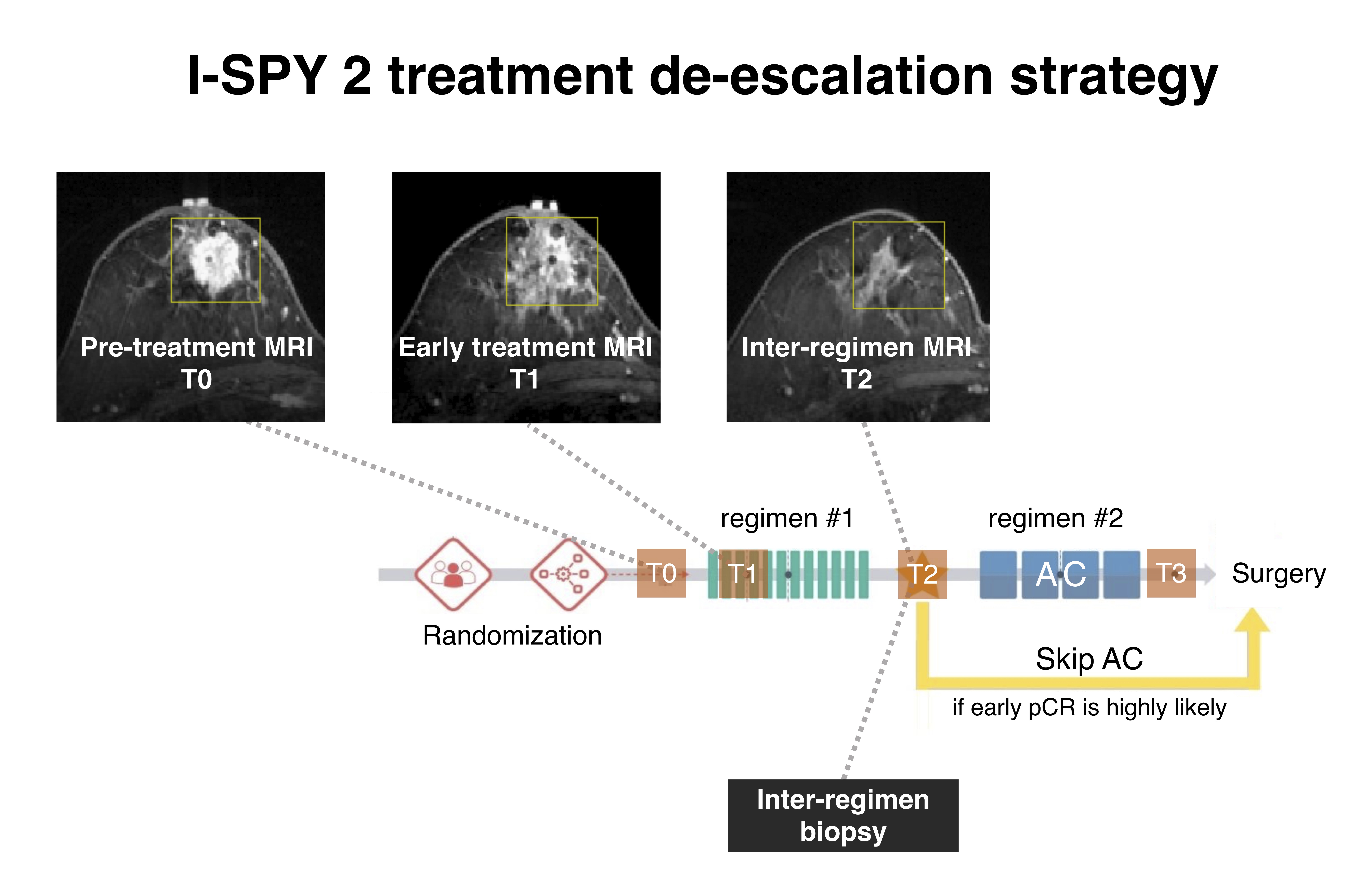 I-SPY 2 treatment de-escalation strategy

Pre-treatment MRI
T0

Early treatment MRI
T1

Inter-regimen MRI
T2

regimen #1

regimen #2

T0

T1

T2

AC

T3

Surgery

Randomization

Skip AC

if early pCR is highly likely

Inter-regimen biopsy